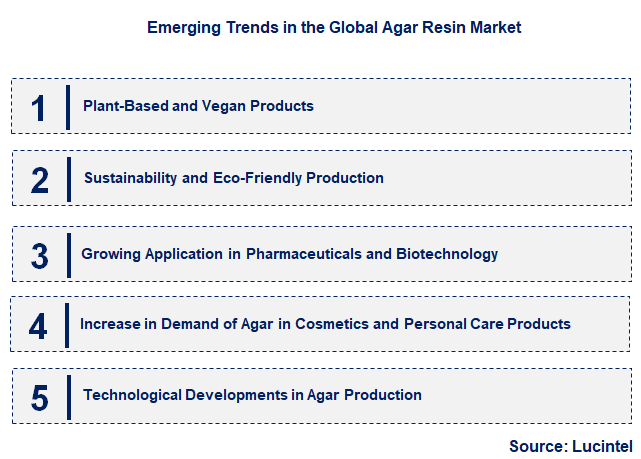 Emerging Trends in the Global Agar Resin Market

1 Plant-Based and Vegan Products

2 Sustainability and Eco-Friendly Production

3 Growing Application in Pharmaceuticals and Biotechnology

4 Increase in Demand of Agar in Cosmetics and Personal Care Products

5 Technological Developments in Agar Production

Source: Lucintel